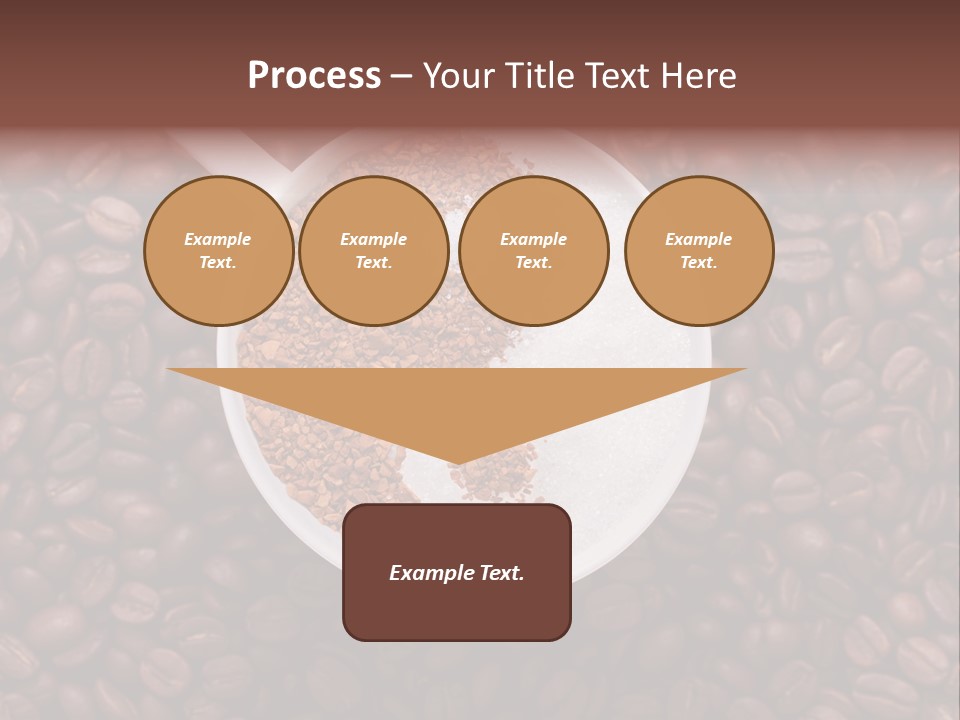 Process – Your Title Text Here

Example Text.

Example Text.

Example Text.

Example Text.

Example Text.